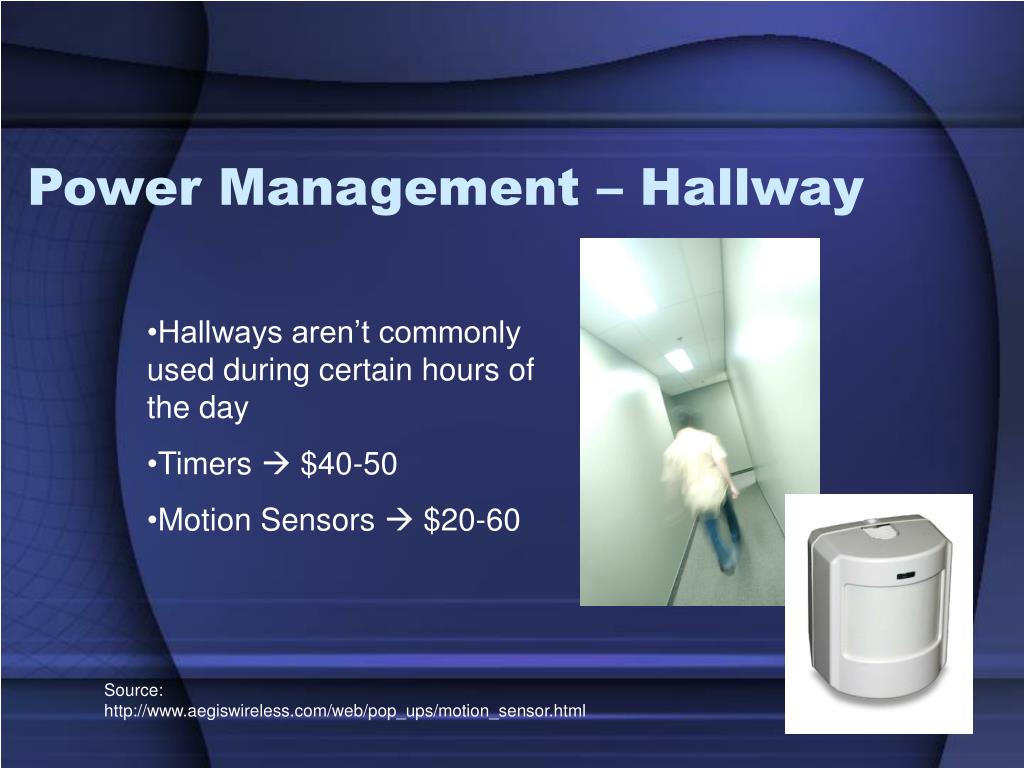 Power Management – Hallway

•Hallways aren’t commonly used during certain hours of the day

•Timers → \$40-50

•Motion Sensors → \$20-60

Source:
http://www.aegiswireless.com/web/pop_ups/motion_sensor.html